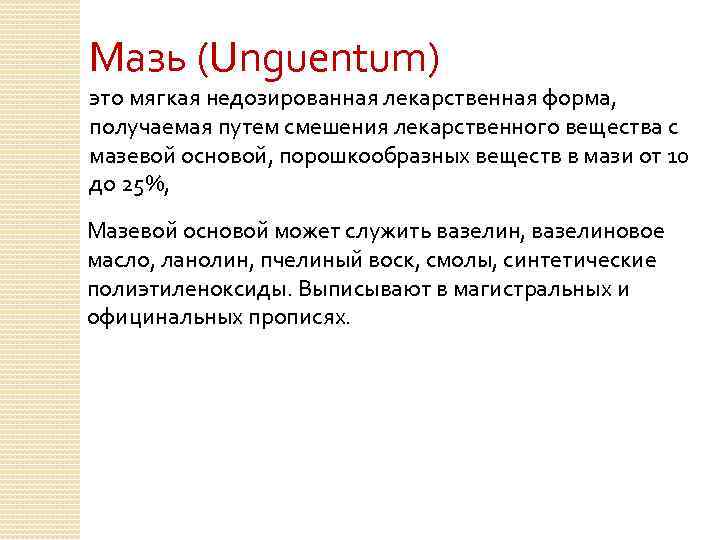 Мазь (Unguentum)

это мягкая недозированная лекарственная форма, получаемая путем смешения лекарственного вещества с мазевой основой, порошкообразных веществ в мази от 10 до 25%,

Мазевой основой может служить вазелин, вазелиновое масло, ланолин, пчелиный воск, смолы, синтетические полиэтиленоксиды. Выписывают в магистральных и официнальных прописях.